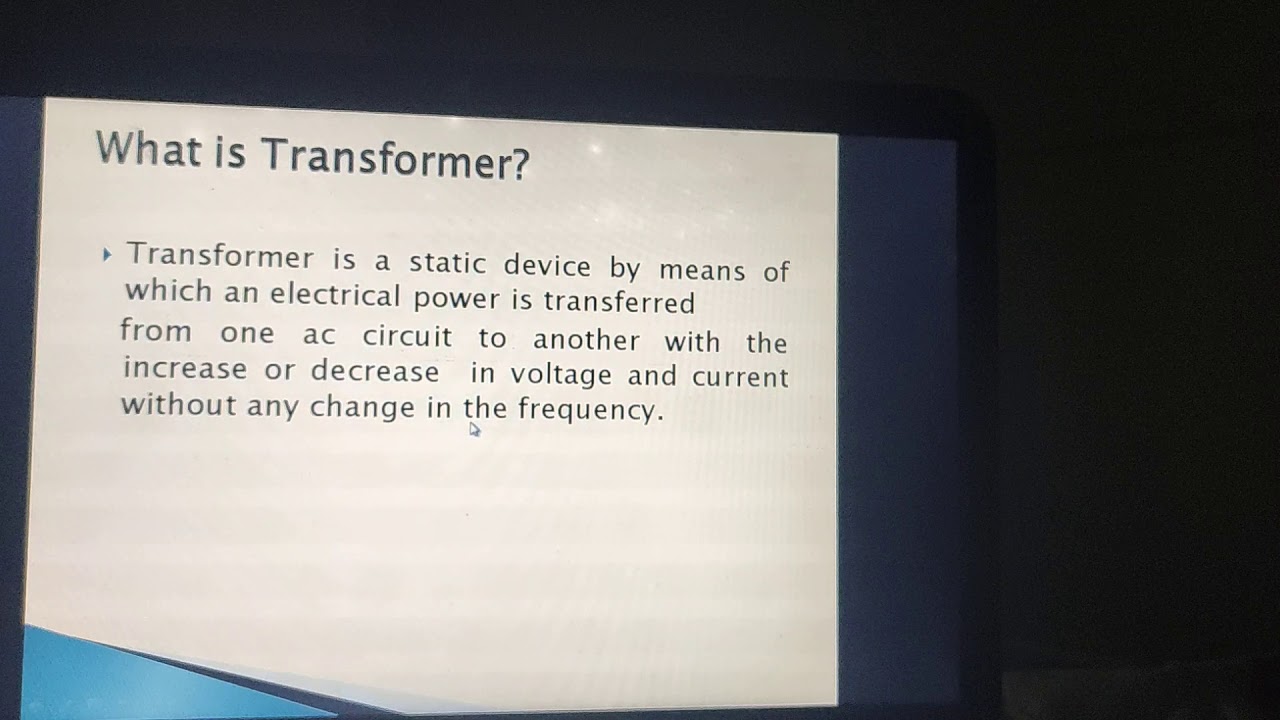 What is Transformer?

Transformer is a static device by means of which an electrical power is transferred from one ac circuit to another with the increase or decrease in voltage and current without any change in the frequency.